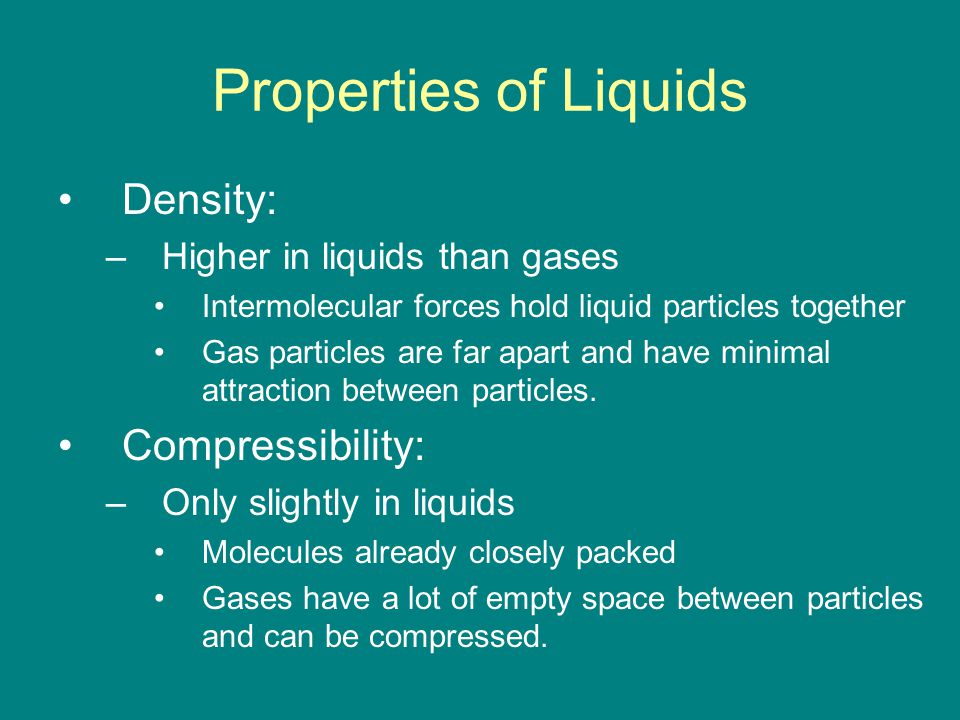 Properties of Liquids

• Density:
  – Higher in liquids than gases
    • Intermolecular forces hold liquid particles together
    • Gas particles are far apart and have minimal attraction between particles.
• Compressibility:
  – Only slightly in liquids
    • Molecules already closely packed
    • Gases have a lot of empty space between particles and can be compressed.